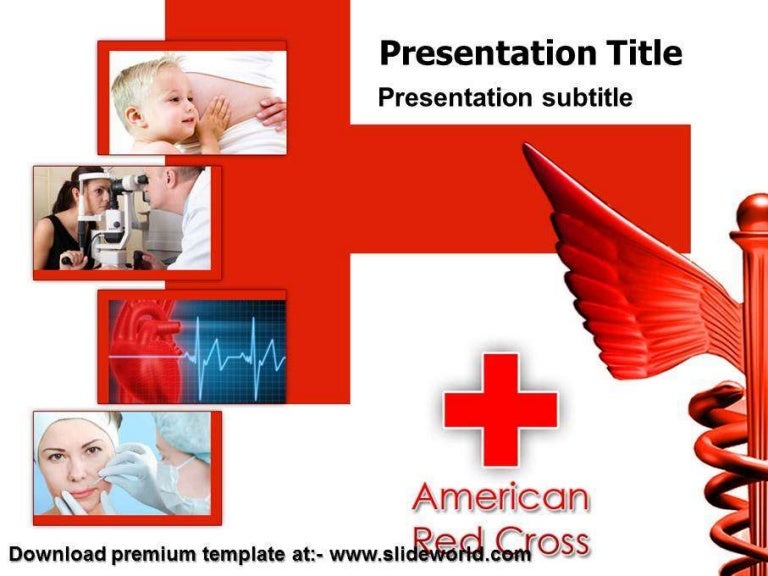 Presentation Title

Presentation subtitle

American Red Cross

Download premium template at:- www.slideworld.com